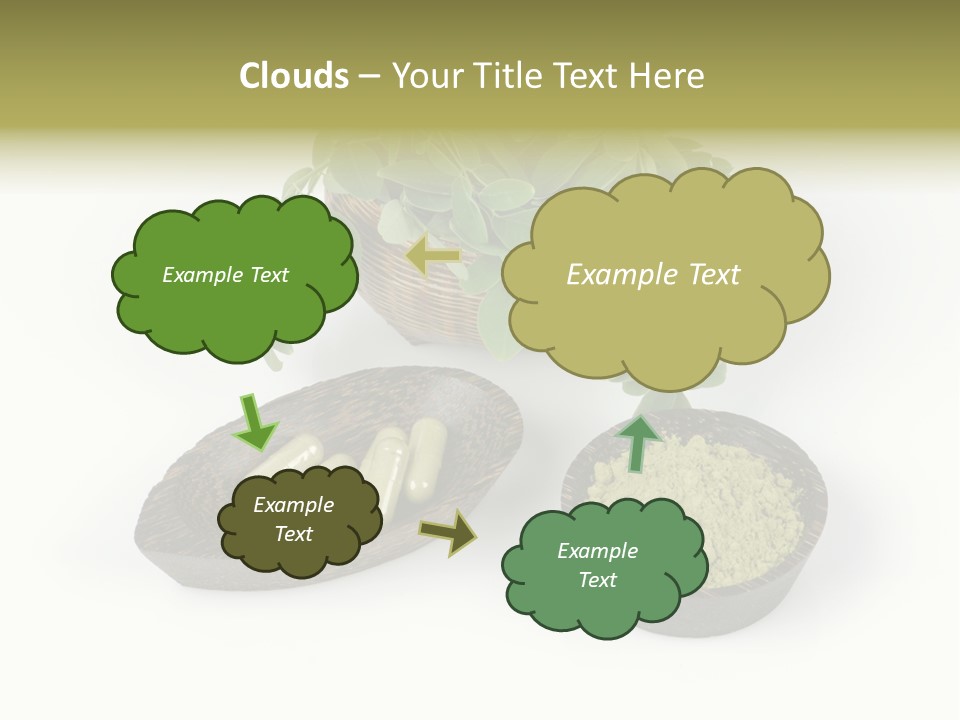 Clouds – Your Title Text Here

Example Text

Example Text

Example Text

Example Text